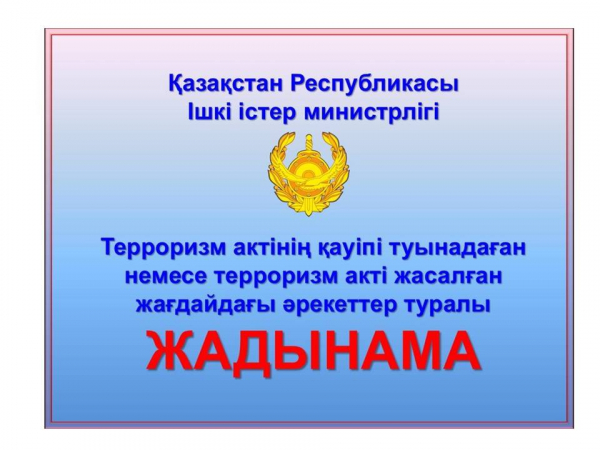 Қазақстан Республикасы
Ішкі істер министрлігі

Терроризм актінің қауіпі туынадаған немесе терроризм акті жасалған жағдайдағы әрекеттер туралы
ЖАДЫНАМА